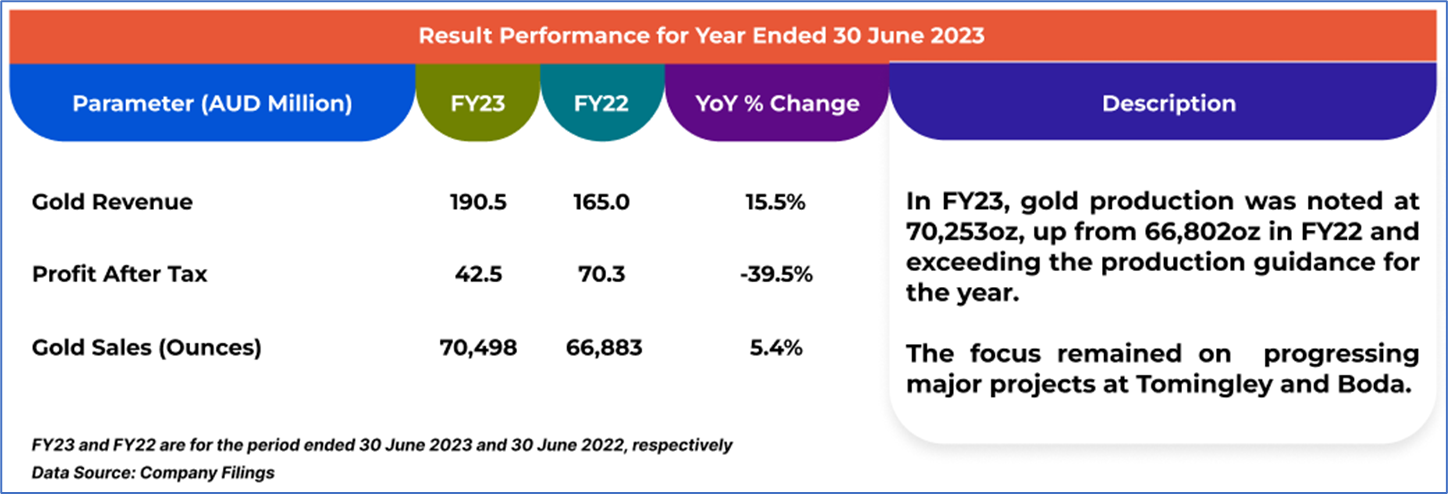 Result Performance for Year Ended 30 June 2023

| Parameter (AUD Million) | FY23 | FY22 | YoY % Change |
|---|---|---|---|
| Gold Revenue | 190.5 | 165.0 | 15.5% |
| Profit After Tax | 42.5 | 70.3 | -39.5% |
| Gold Sales (Ounces) | 70,498 | 66,883 | 5.4% |

Description

In FY23, gold production was noted at 70,253oz, up from 66,802oz in FY22 and exceeding the production guidance for the year.

The focus remained on progressing major projects at Tomingley and Boda.

FY23 and FY22 are for the period ended 30 June 2023 and 30 June 2022, respectively
Data Source: Company Filings